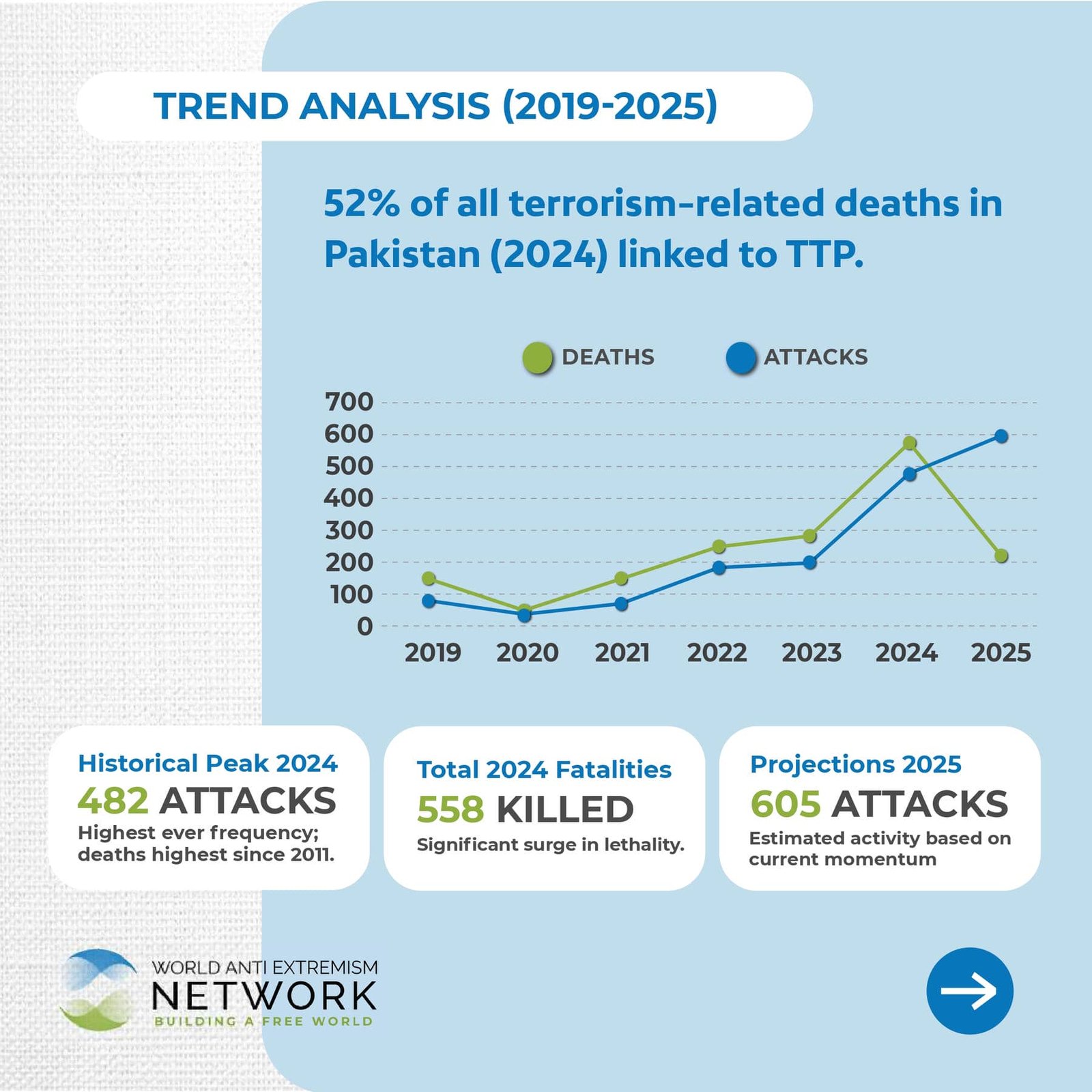 TREND ANALYSIS (2019-2025)

52% of all terrorism-related deaths in Pakistan (2024) linked to TTP.

DEATHS ATTACKS

700
600
500
400
300
200
100
0

2019 2020 2021 2022 2023 2024 2025

Historical Peak 2024
482 ATTACKS
Highest ever frequency; deaths highest since 2011.

Total 2024 Fatalities
558 KILLED
Significant surge in lethality.

Projections 2025
605 ATTACKS
Estimated activity based on current momentum

WORLD ANTI EXTREMISM
NETWORK
BUILDING A FREE WORLD